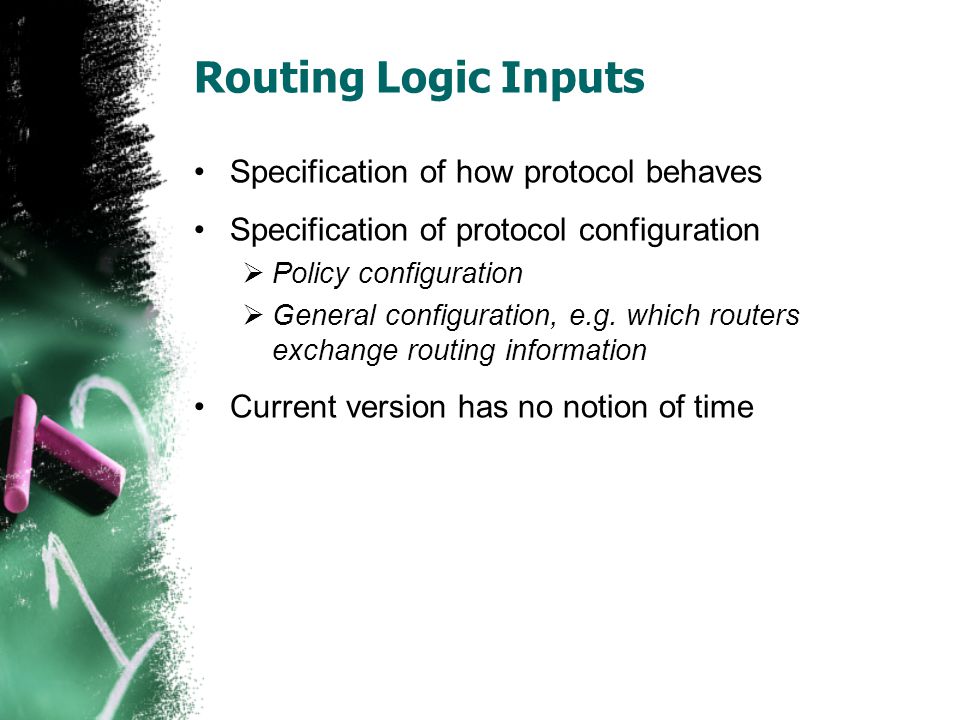 Routing Logic Inputs

• Specification of how protocol behaves

• Specification of protocol configuration
  ➢ Policy configuration
  ➢ General configuration, e.g. which routers exchange routing information

• Current version has no notion of time